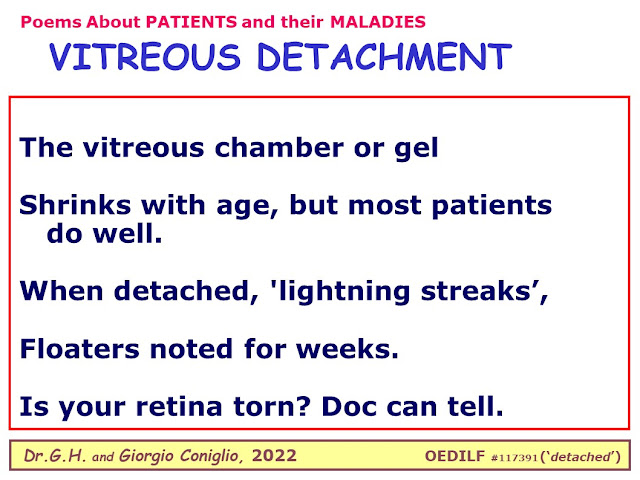 Poems About PATIENTS and their MALADIES

VITREOUS DETACHMENT

The vitreous chamber or gel

Shrinks with age, but most patients do well.

When detached, 'lightning streaks',

Floaters noted for weeks.

Is your retina torn? Doc can tell.

Dr.G.H. and Giorgio Coniglio, 2022

OEDILF #117391 ('detached')